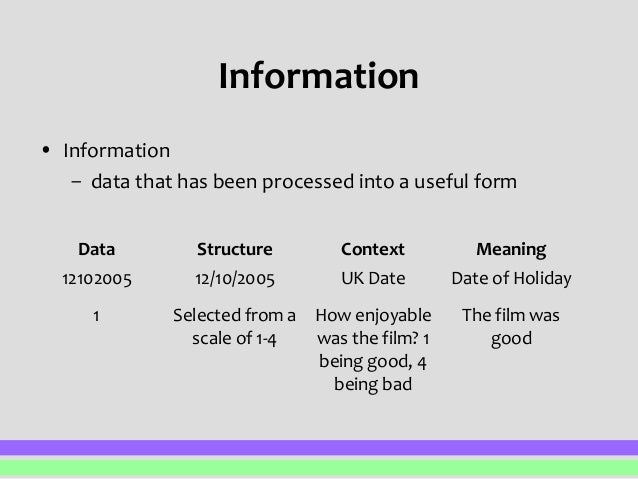 Information

• Information
  – data that has been processed into a useful form

| Data | Structure | Context | Meaning |
|---|---|---|---|
| 12102005 | 12/10/2005 | UK Date | Date of Holiday |
| 1 | Selected from a scale of 1-4 | How enjoyable was the film? 1 being good, 4 being bad | The film was good |